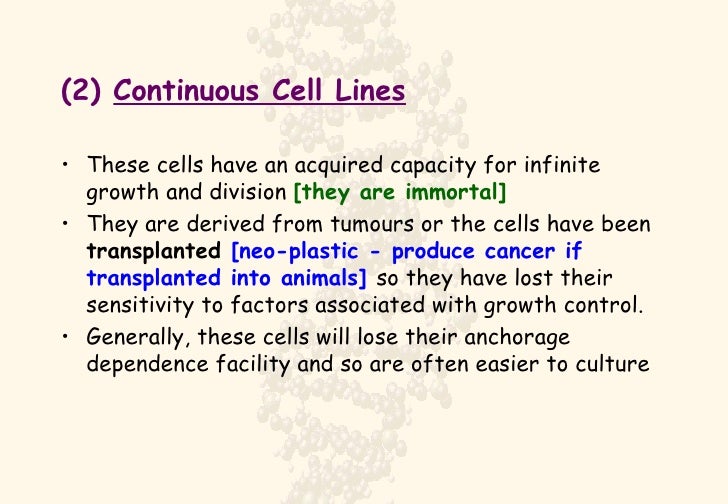 (2) Continuous Cell Lines

• These cells have an acquired capacity for infinite growth and division [they are immortal]

• They are derived from tumours or the cells have been transplanted [neo-plastic - produce cancer if transplanted into animals] so they have lost their sensitivity to factors associated with growth control.

• Generally, these cells will lose their anchorage dependence facility and so are often easier to culture